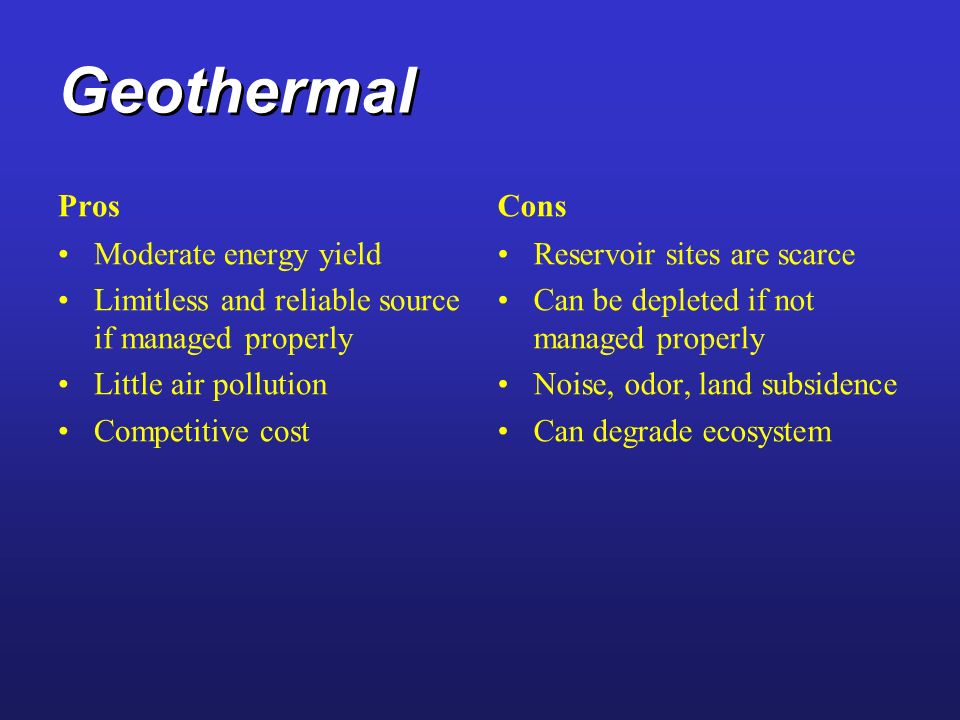 Geothermal

Pros

• Moderate energy yield
• Limitless and reliable source if managed properly
• Little air pollution
• Competitive cost

Cons

• Reservoir sites are scarce
• Can be depleted if not managed properly
• Noise, odor, land subsidence
• Can degrade ecosystem